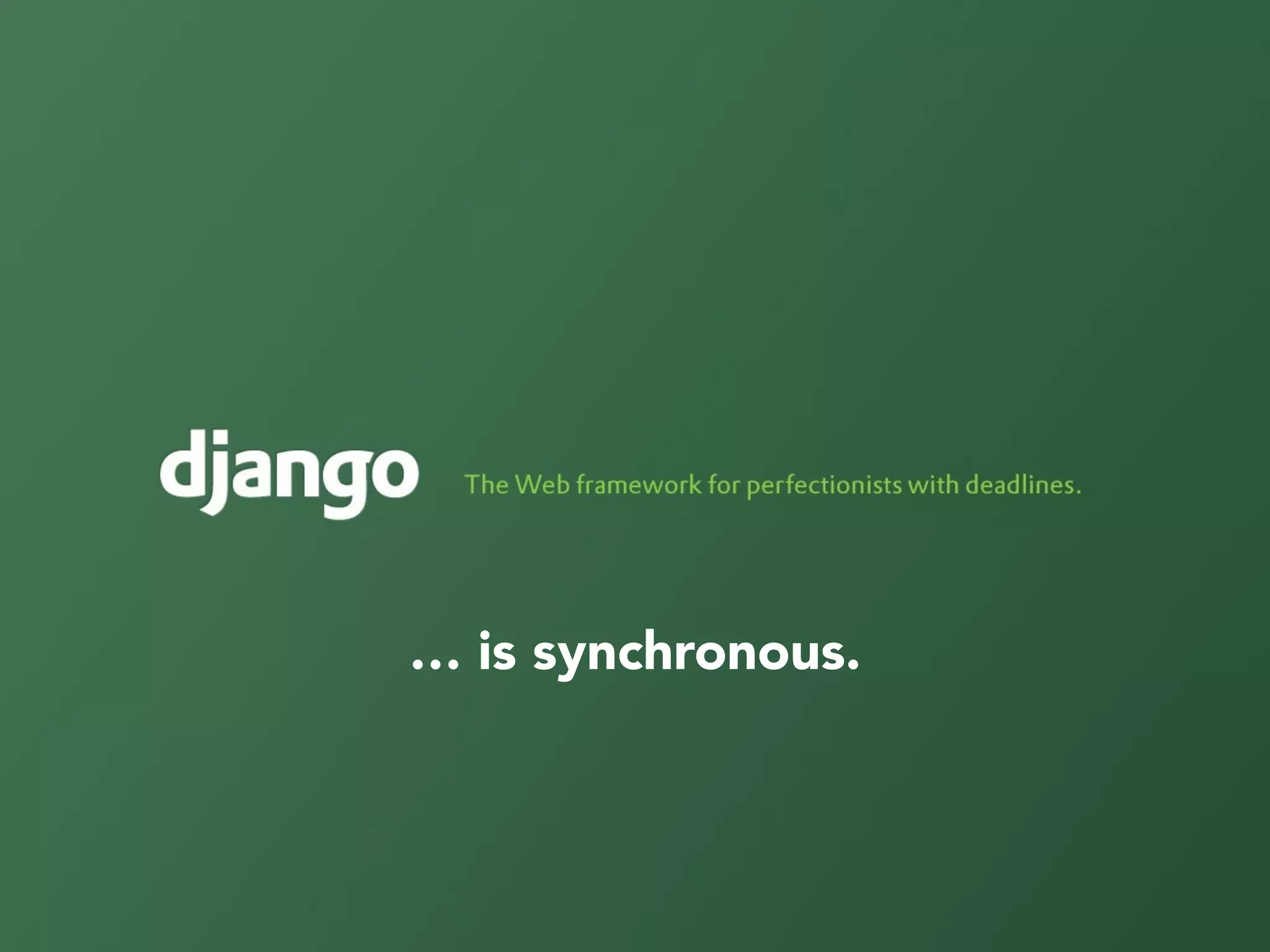 django The Web framework for perfectionists with deadlines.

… is synchronous.